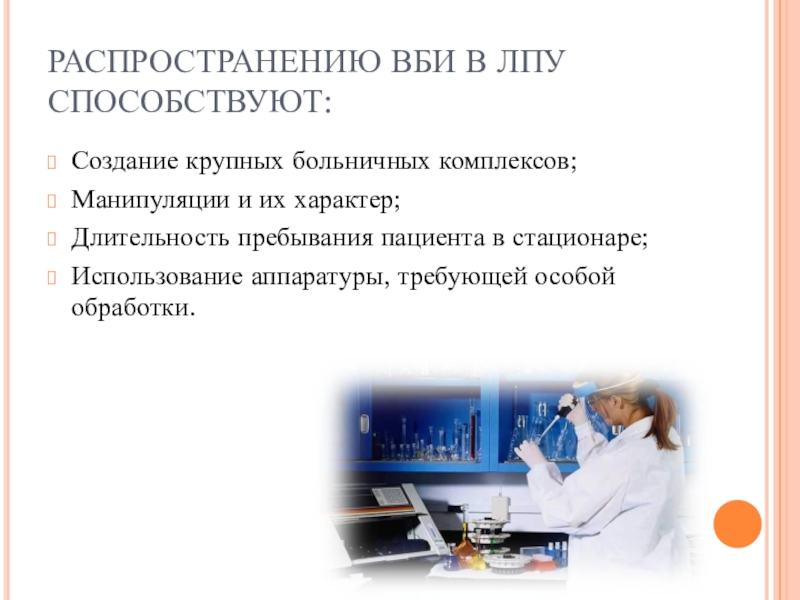 РАСПРОСТРАНЕНИЮ ВБИ В ЛПУ СПОСОБСТВУЮТ:

Создание крупных больничных комплексов;

Манипуляции и их характер;

Длительность пребывания пациента в стационаре;

Использование аппаратуры, требующей особой обработки.